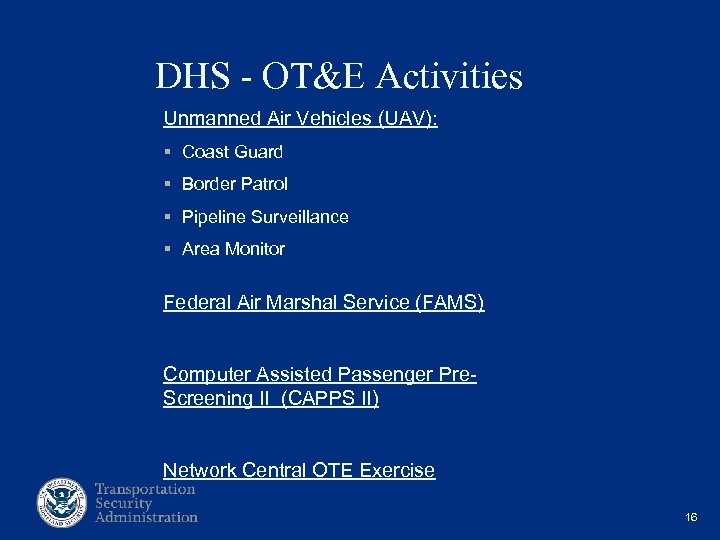 DHS - OT&E Activities

Unmanned Air Vehicles (UAV):

▪ Coast Guard

▪ Border Patrol

▪ Pipeline Surveillance

▪ Area Monitor

Federal Air Marshal Service (FAMS)

Computer Assisted Passenger Pre-Screening II (CAPPS II)

Network Central OTE Exercise

Transportation Security Administration

16